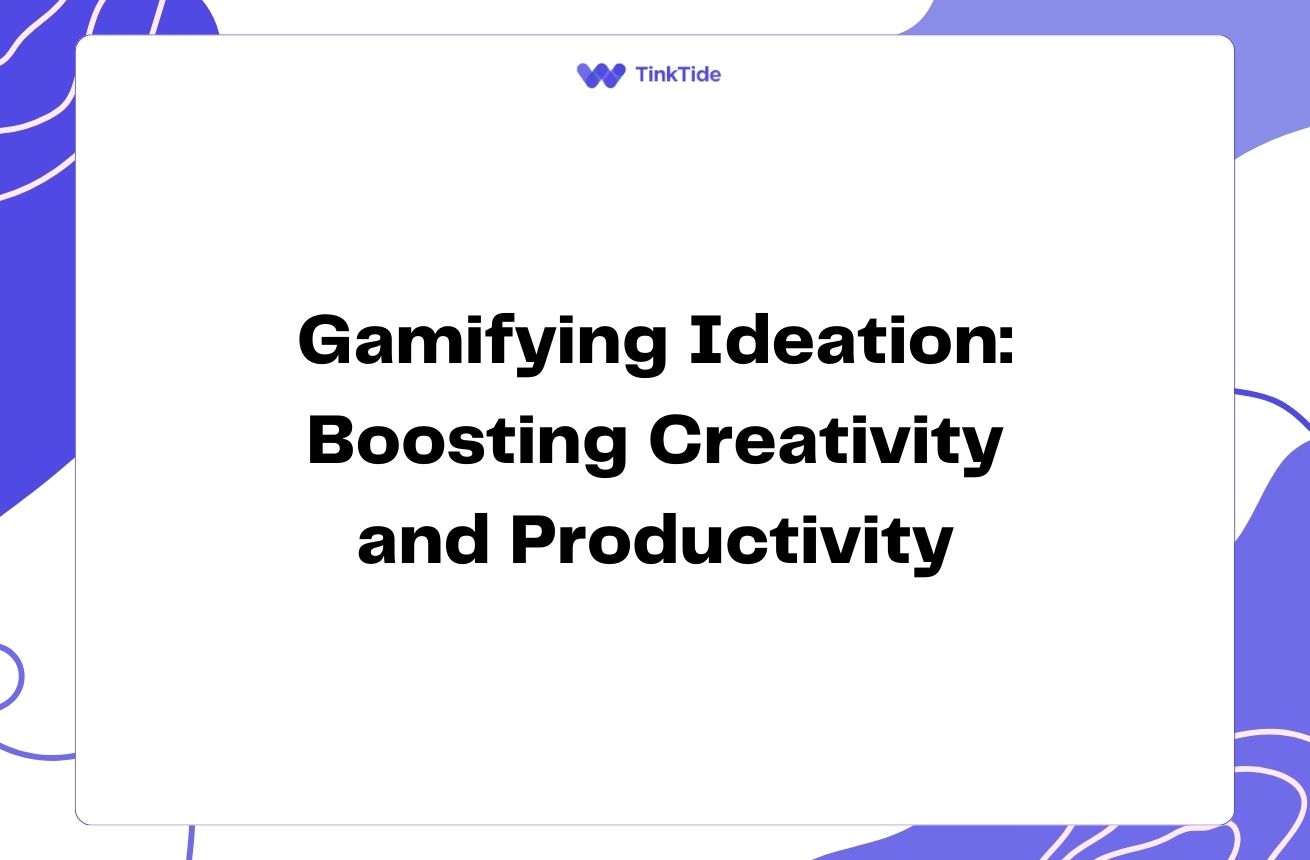 TinkTide

Gamifying Ideation: Boosting Creativity and Productivity